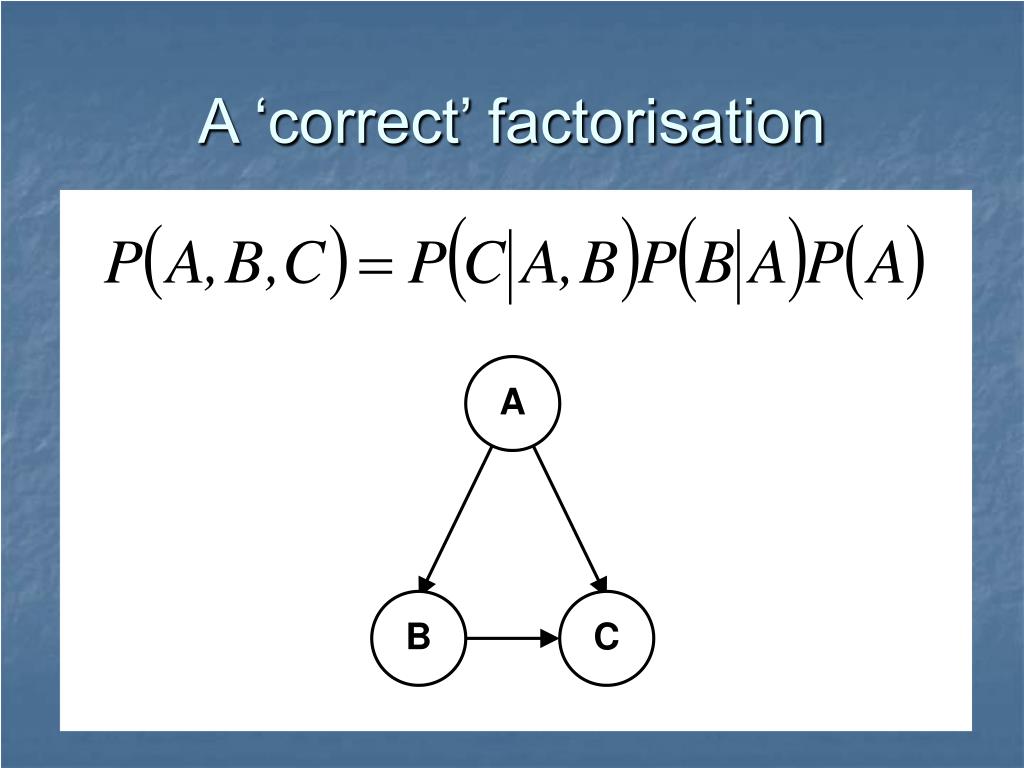 A ‘correct’ factorisation

$P(A,B,C) = P(C|A,B)P(B|A)P(A)$

A

B

C